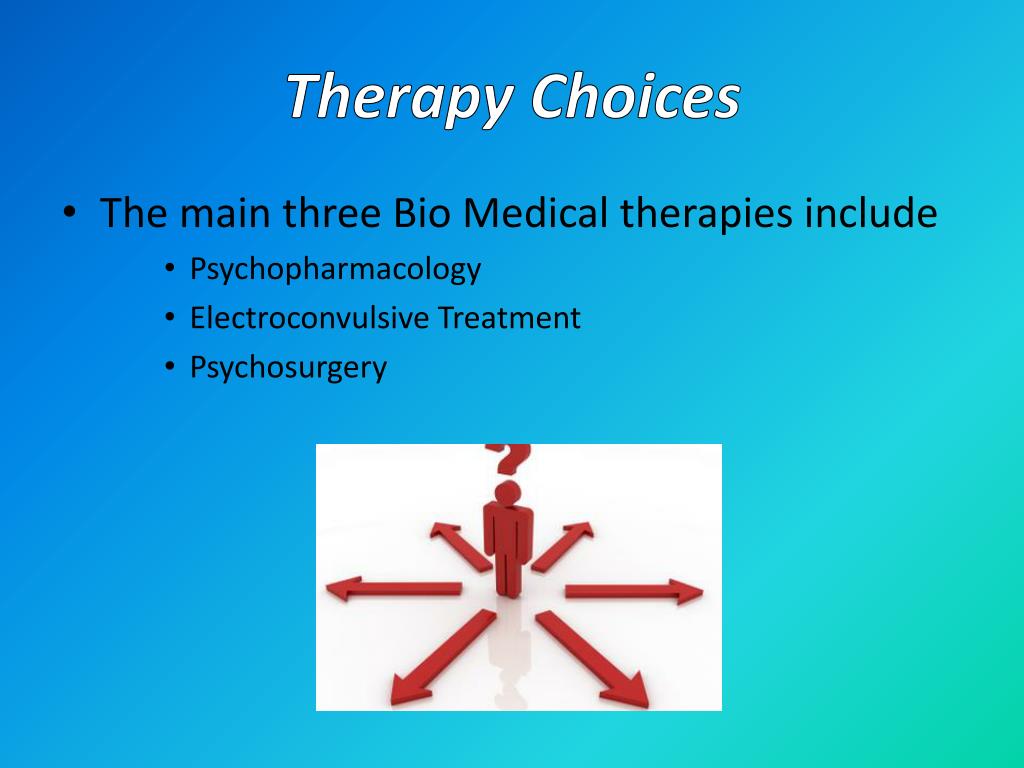 Therapy Choices

• The main three Bio Medical therapies include
 • Psychopharmacology
 • Electroconvulsive Treatment
 • Psychosurgery

?